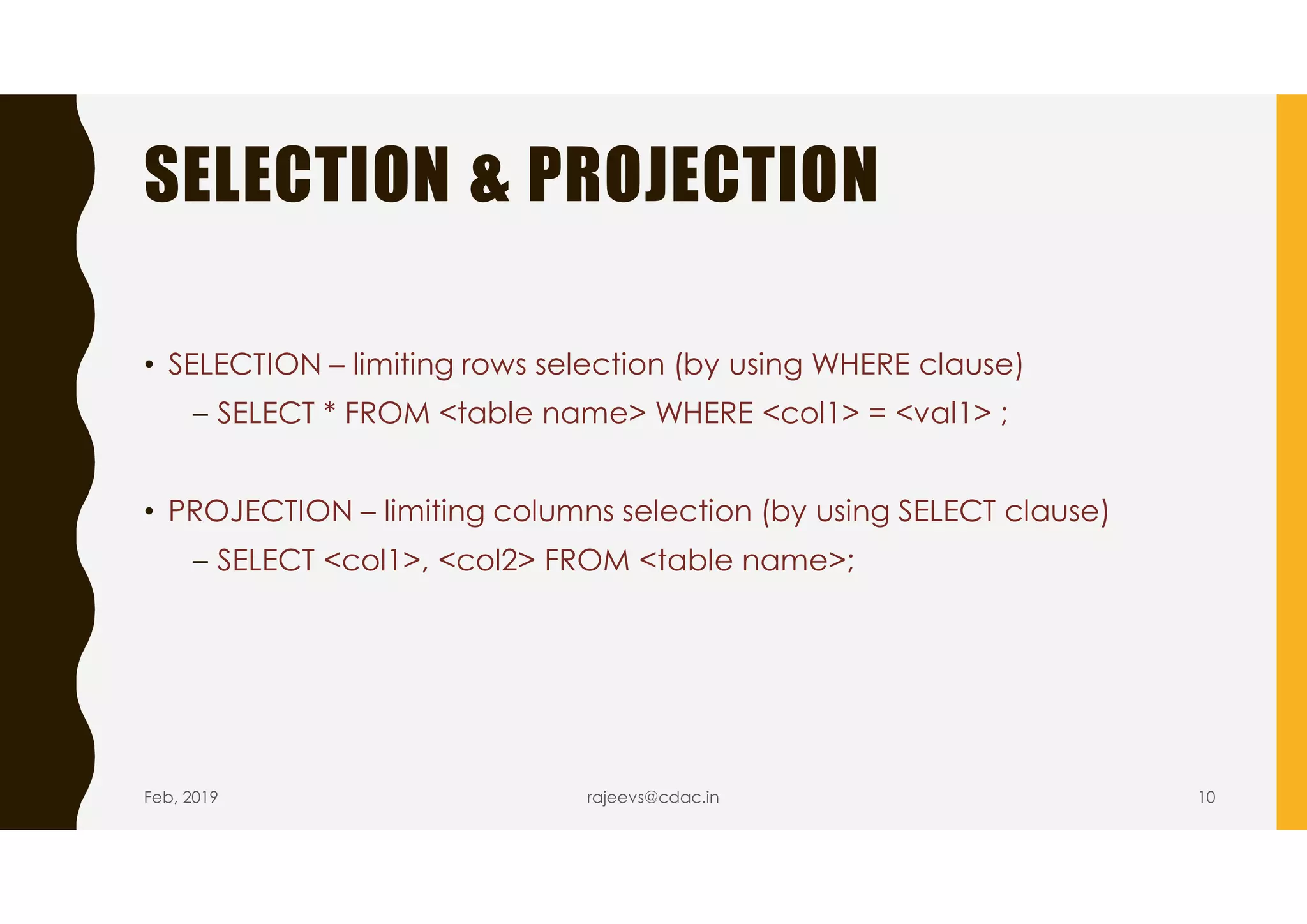 SELECTION & PROJECTION

• SELECTION – limiting rows selection (by using WHERE clause)
– SELECT * FROM <table name> WHERE <col1> = <val1> ;

• PROJECTION – limiting columns selection (by using SELECT clause)
– SELECT <col1>, <col2> FROM <table name>;

Feb, 2019
rajeevs@cdac.in
10